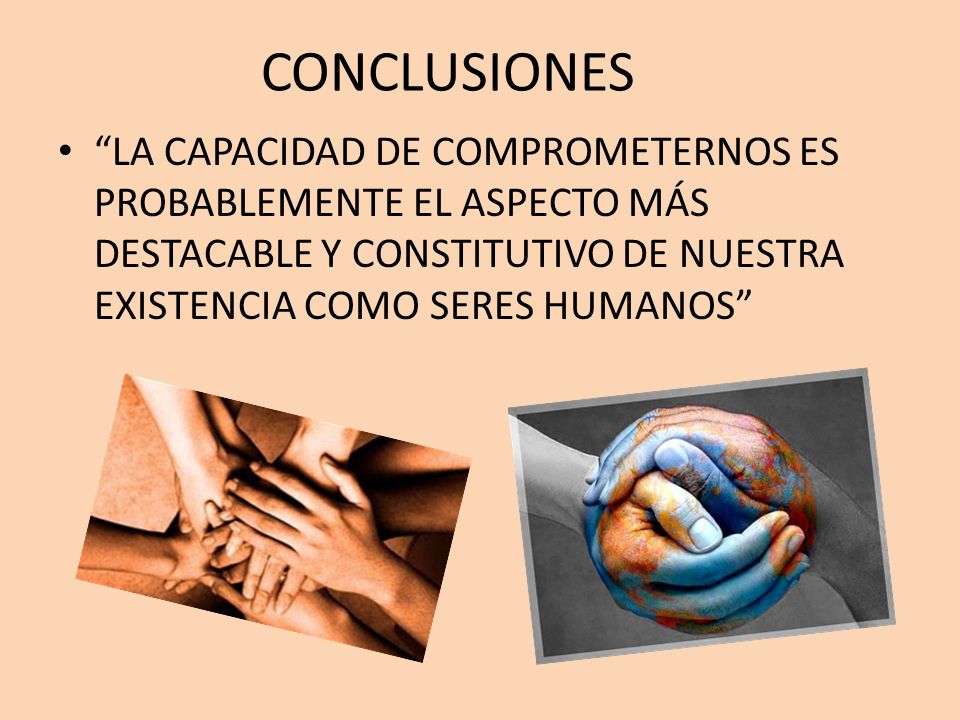 CONCLUSIONES

• “LA CAPACIDAD DE COMPROMETERNOS ES PROBABLEMENTE EL ASPECTO MÁS DESTACABLE Y CONSTITUTIVO DE NUESTRA EXISTENCIA COMO SERES HUMANOS”